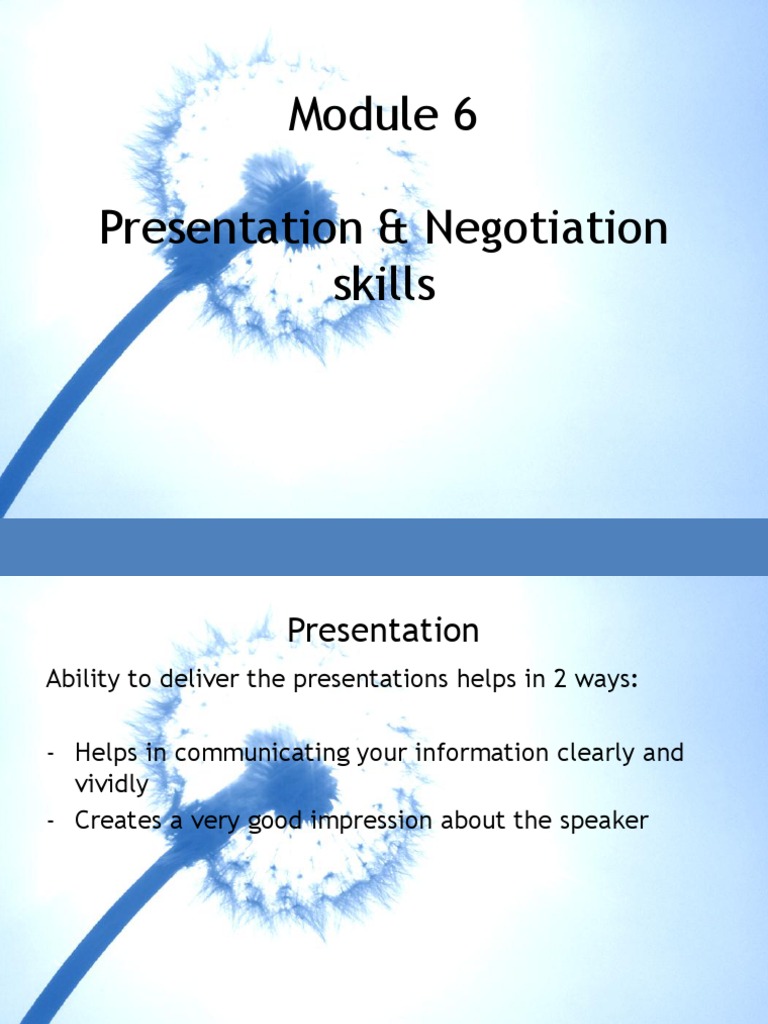 Module 6

Presentation & Negotiation skills

Presentation

Ability to deliver the presentations helps in 2 ways:

- Helps in communicating your information clearly and vividly
- Creates a very good impression about the speaker